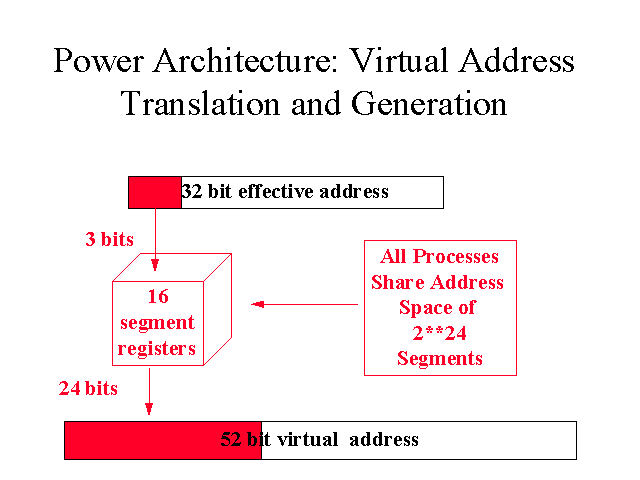 Power Architecture: Virtual Address Translation and Generation

32 bit effective address

3 bits

16 segment registers

All Processes Share Address Space of 2**24 Segments

24 bits

52 bit virtual address